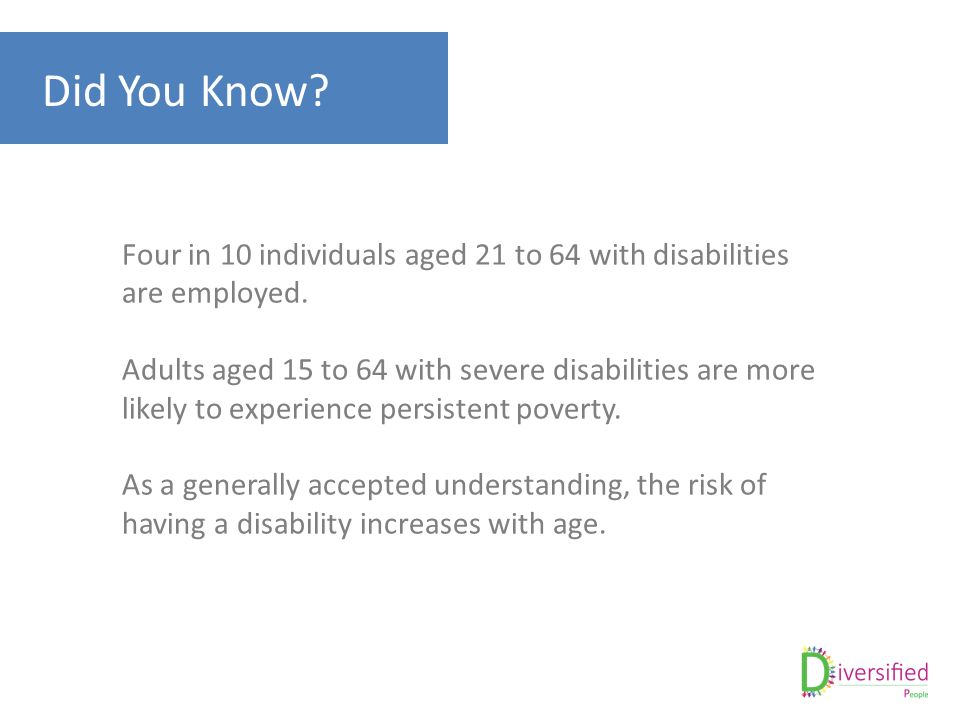 Did You Know?

Four in 10 individuals aged 21 to 64 with disabilities are employed.

Adults aged 15 to 64 with severe disabilities are more likely to experience persistent poverty.

As a generally accepted understanding, the risk of having a disability increases with age.

Diversified
People